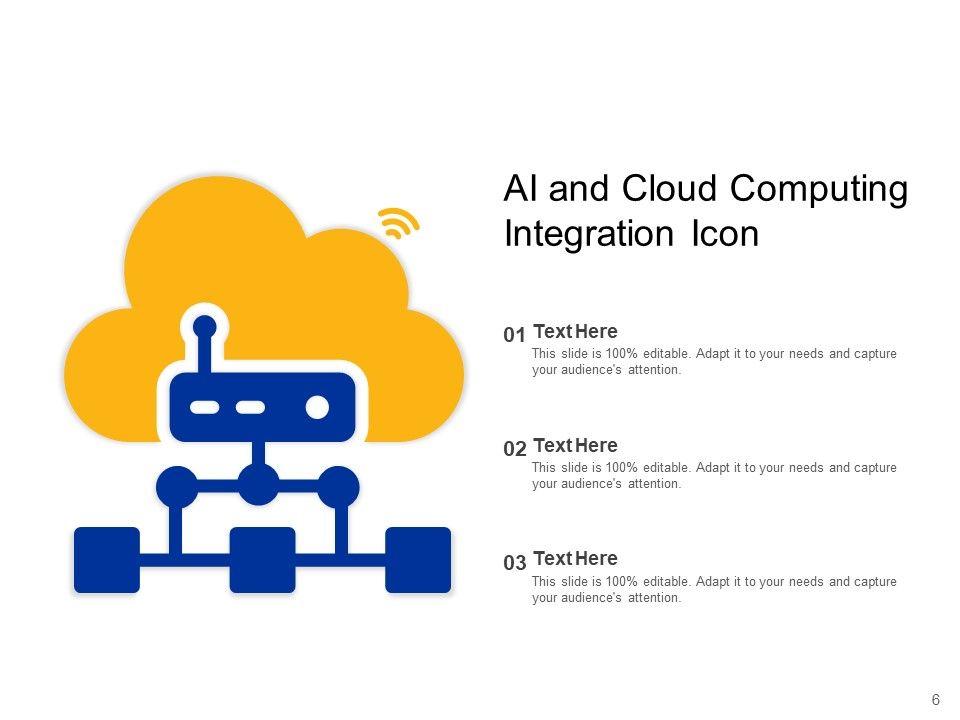 AI and Cloud Computing Integration Icon

01 Text Here
This slide is 100% editable. Adapt it to your needs and capture your audience's attention.

02 Text Here
This slide is 100% editable. Adapt it to your needs and capture your audience's attention.

03 Text Here
This slide is 100% editable. Adapt it to your needs and capture your audience's attention.

6